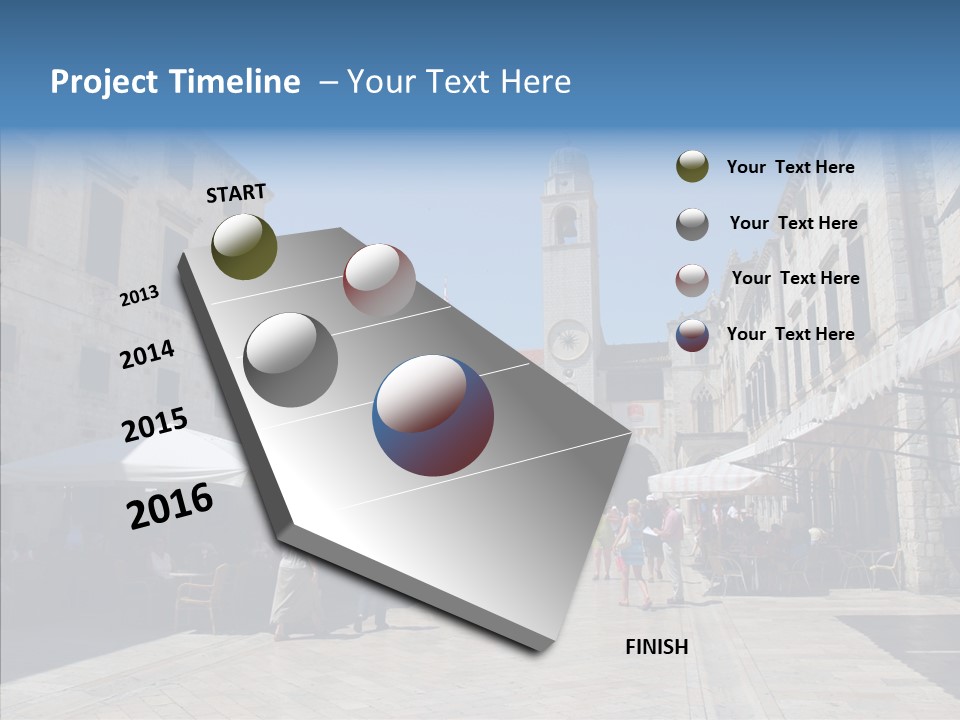 Project Timeline – Your Text Here

START

2013

2014

2015

2016

FINISH

Your Text Here

Your Text Here

Your Text Here

Your Text Here